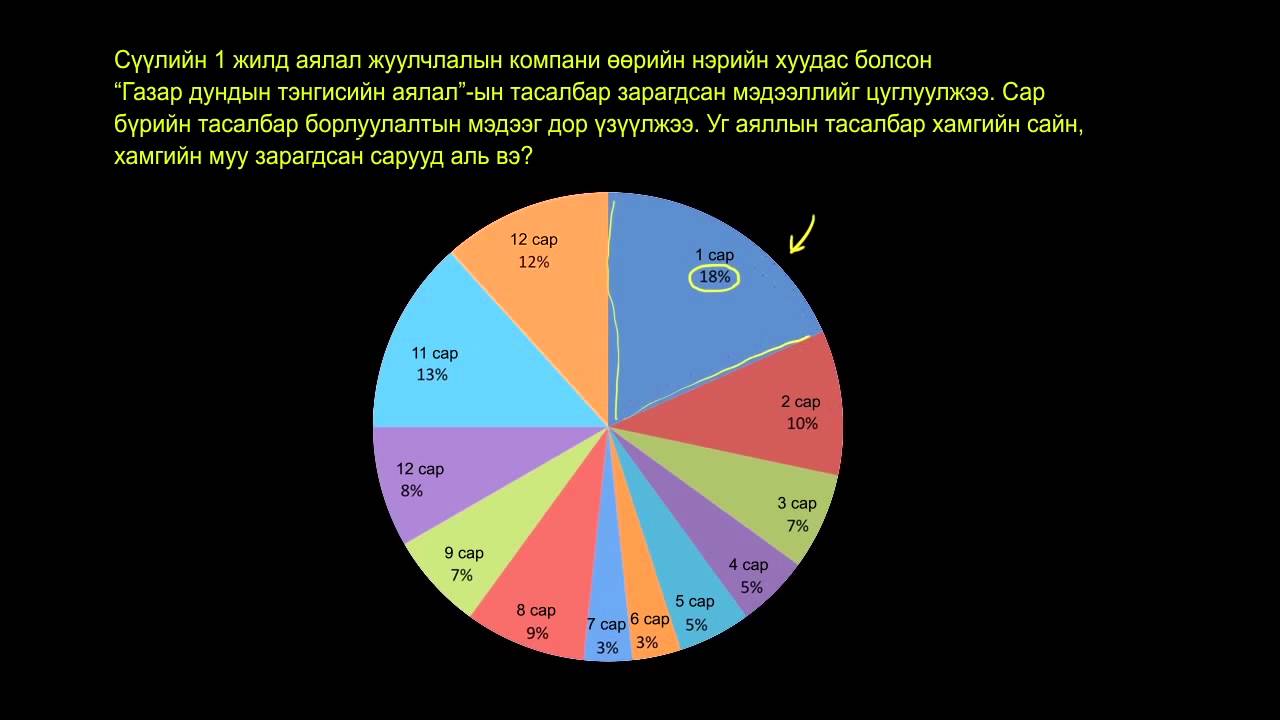 Сүүлийн 1 жилд аялал жуулчлалын компани өөрийн нэрийн хуудас болсон "Газар дундын тэнгисийн аялал"-ын тасалбар зарагдсан мэдээллийг цуглуулжээ. Сар бүрийн тасалбар борлуулалтын мэдээг дор үзүүлжээ. Уг аяллын тасалбар хамгийн сайн, хамгийн муу зарагдсан сарууд аль вэ?

1 сар
18%

2 сар
10%

3 сар
7%

4 сар
5%

5 сар
5%

6 сар
3%

7 сар
3%

8 сар
9%

9 сар
7%

12 сар
8%

11 сар
13%

12 сар
12%